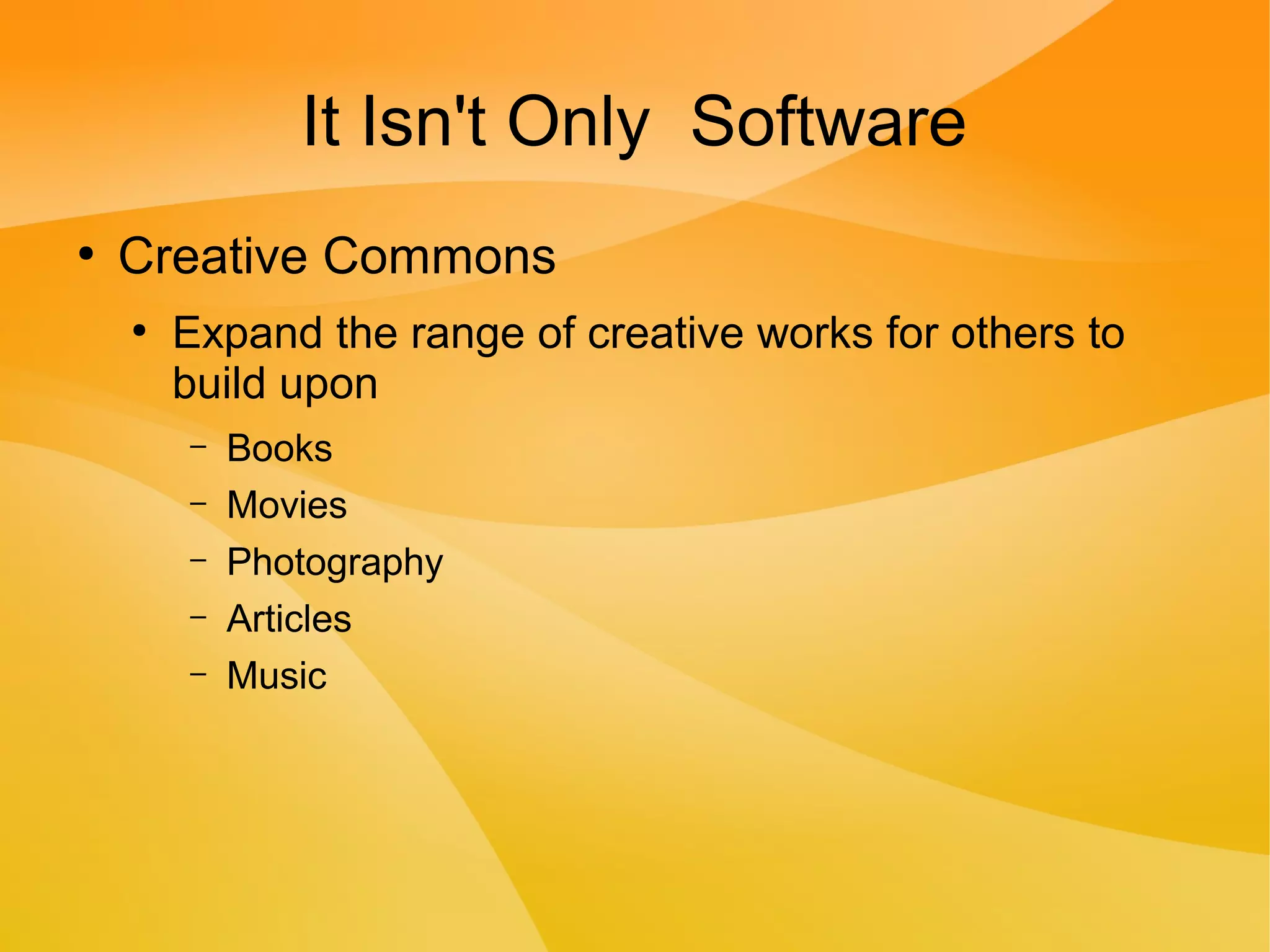 It Isn't Only Software

• Creative Commons

• Expand the range of creative works for others to build upon

– Books
– Movies
– Photography
– Articles
– Music